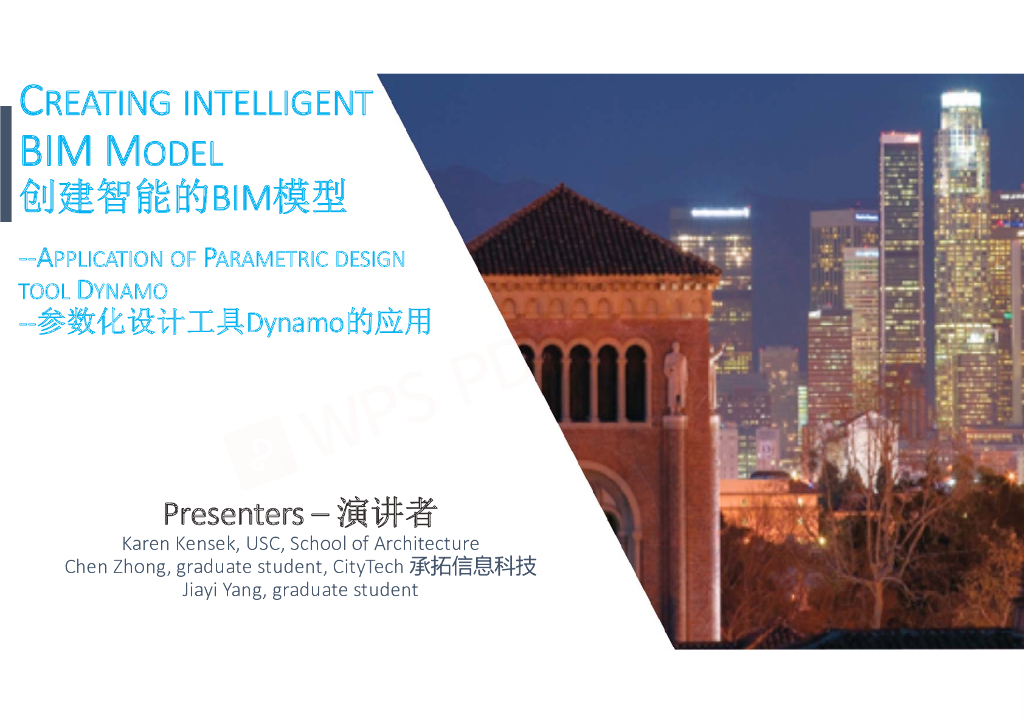 CREATING INTELLIGENT BIM MODEL
创建智能的BIM模型

--APPLICATION OF PARAMETRIC DESIGN TOOL DYNAMO
--参数化设计工具Dynamo的应用

WPS PDF

Presenters – 演讲者
Karen Kensek, USC, School of Architecture
Chen Zhong, graduate student, CityTech 承拓信息科技
Jiayi Yang, graduate student